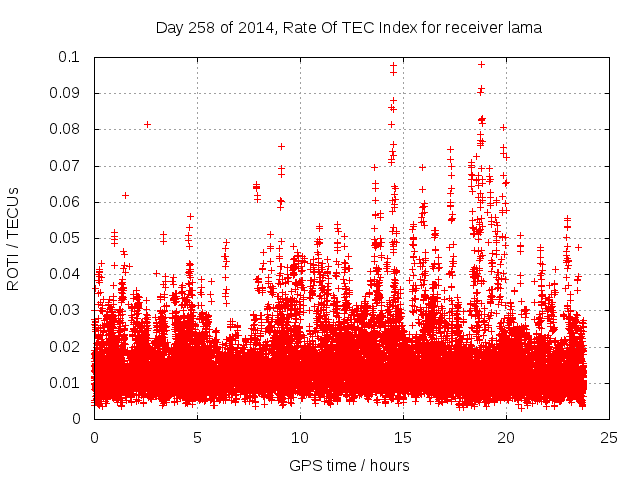 Day 258 of 2014, Rate Of TEC Index for receiver lama

ROTI / TECUs

0.1
0.09
0.08
0.07
0.06
0.05
0.04
0.03
0.02
0.01
0

0
5
10
15
20
25

GPS time / hours